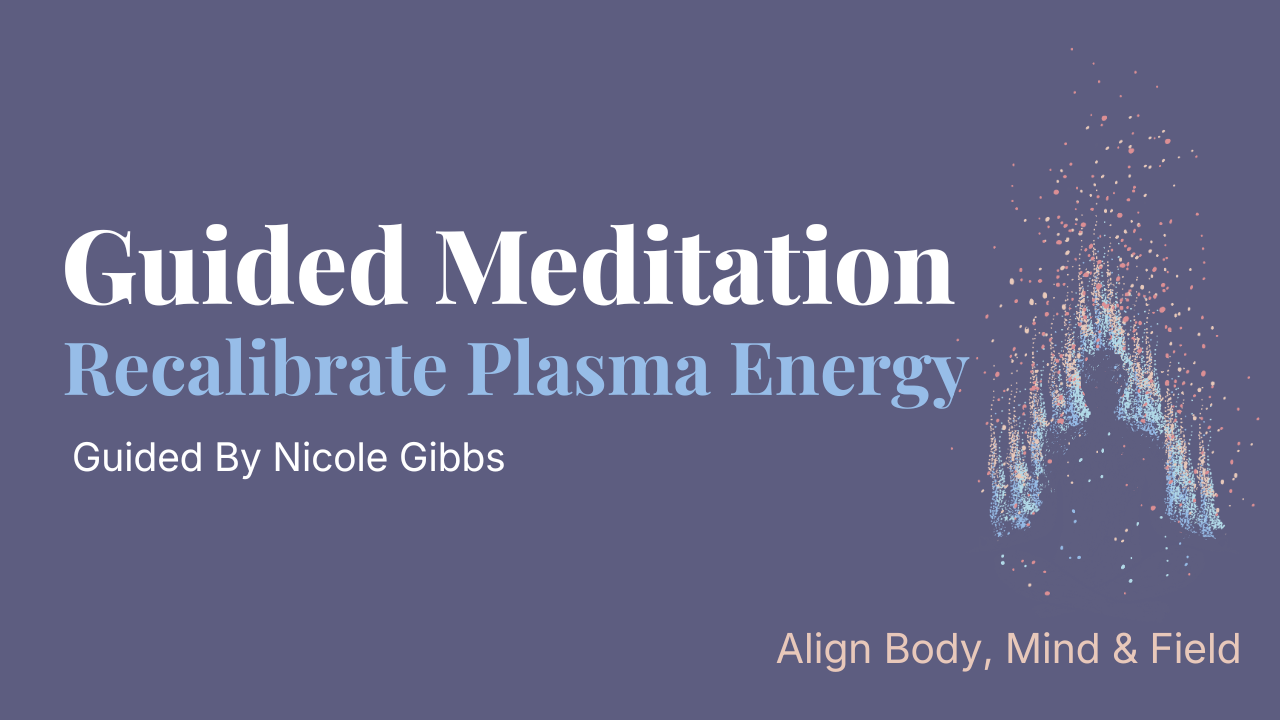 Guided Meditation
Recalibrate Plasma Energy

Guided By Nicole Gibbs

Align Body, Mind & Field